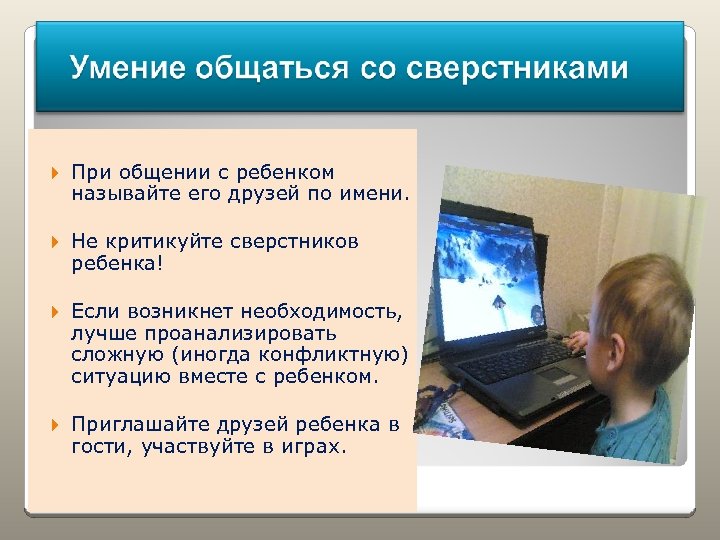 Умение общаться со сверстниками

При общении с ребенком называйте его друзей по имени.

Не критикуйте сверстников ребенка!

Если возникнет необходимость, лучше проанализировать сложную (иногда конфликтную) ситуацию вместе с ребенком.

Приглашайте друзей ребенка в гости, участвуйте в играх.